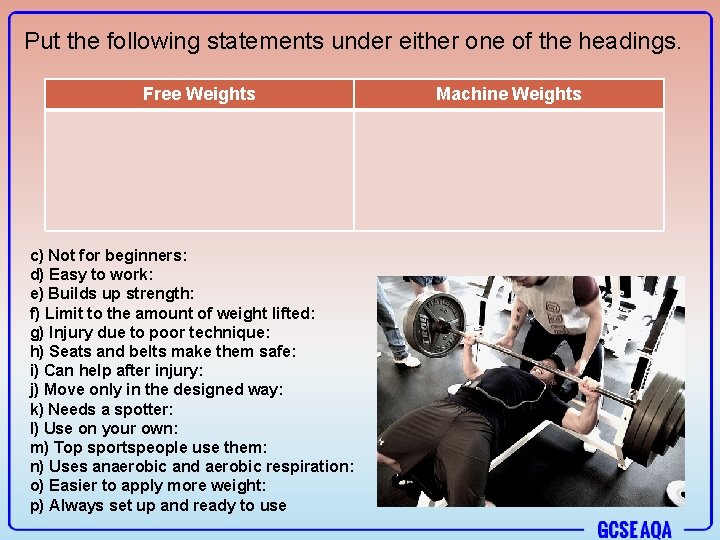 Put the following statements under either one of the headings.

| Free Weights | Machine Weights |
|---|---|
| | |

c) Not for beginners:
d) Easy to work:
e) Builds up strength:
f) Limit to the amount of weight lifted:
g) Injury due to poor technique:
h) Seats and belts make them safe:
i) Can help after injury:
j) Move only in the designed way:
k) Needs a spotter:
l) Use on your own:
m) Top sportspeople use them:
n) Uses anaerobic and aerobic respiration:
o) Easier to apply more weight:
p) Always set up and ready to use

GCSE AQA